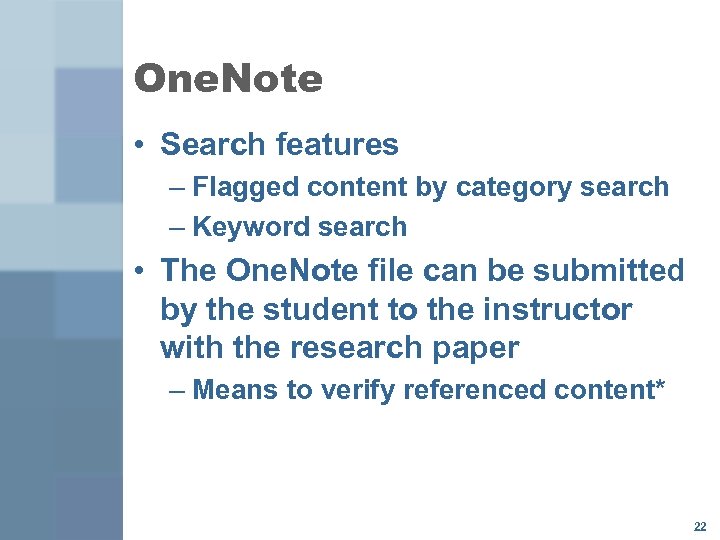 OneNote

• Search features
– Flagged content by category search
– Keyword search
• The OneNote file can be submitted by the student to the instructor with the research paper
– Means to verify referenced content*

22